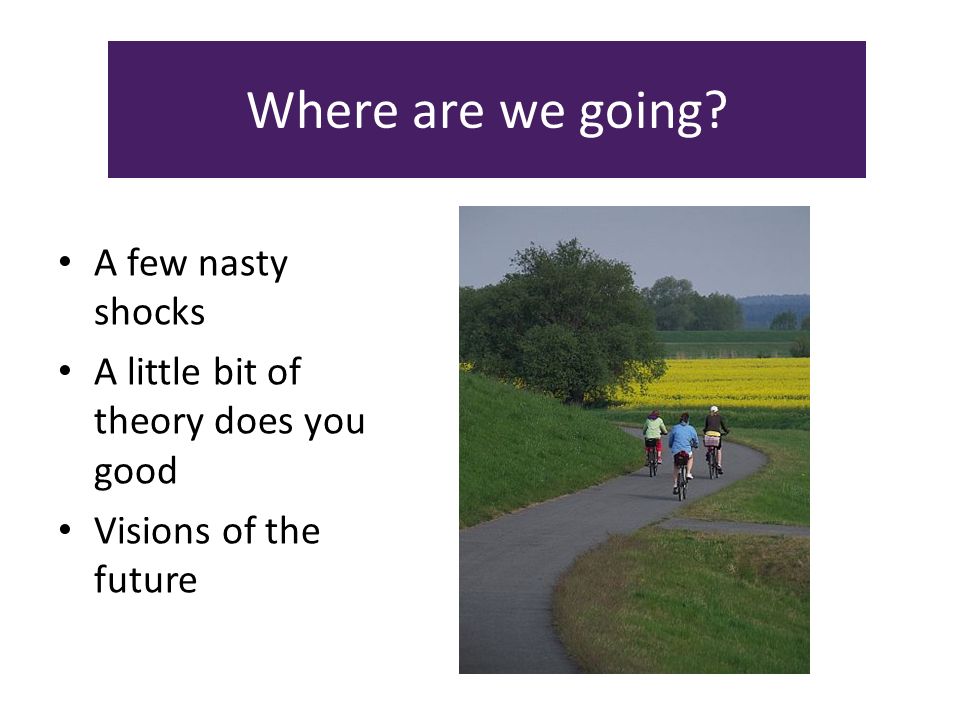 Where are we going?

• A few nasty shocks
• A little bit of theory does you good
• Visions of the future